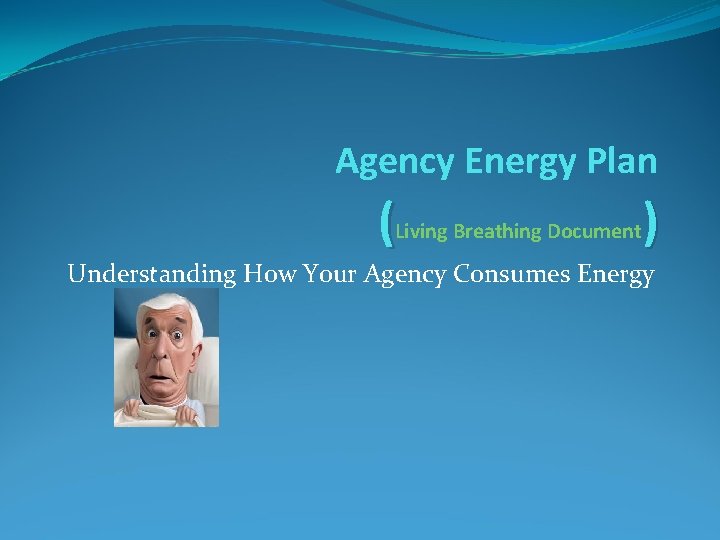 Agency Energy Plan

(Living Breathing Document)

Understanding How Your Agency Consumes Energy